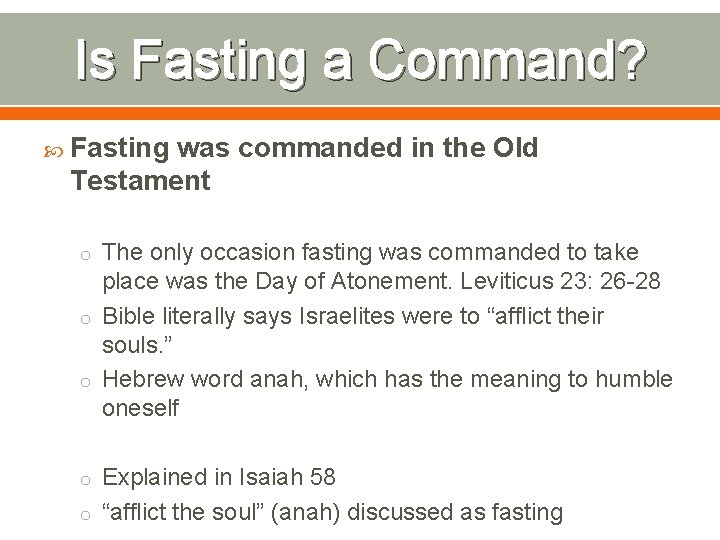 Is Fasting a Command?

Fasting was commanded in the Old Testament

o The only occasion fasting was commanded to take place was the Day of Atonement. Leviticus 23: 26-28
o Bible literally says Israelites were to “afflict their souls.”
o Hebrew word anah, which has the meaning to humble oneself

o Explained in Isaiah 58
o “afflict the soul” (anah) discussed as fasting